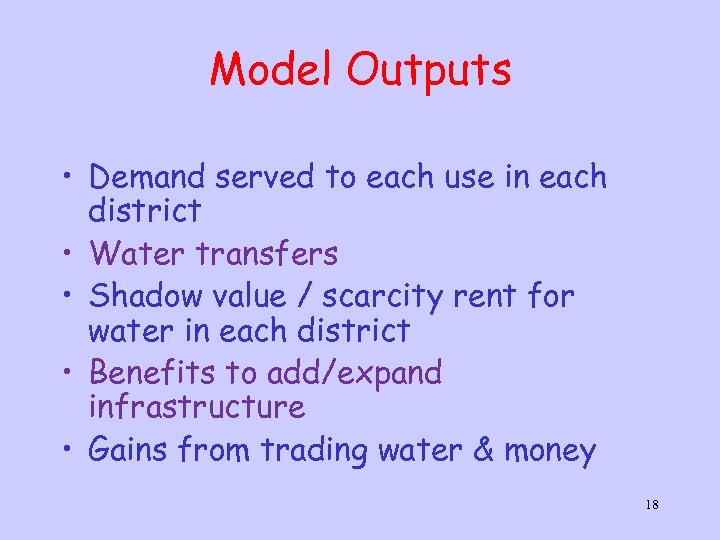 Model Outputs

• Demand served to each use in each district
• Water transfers
• Shadow value / scarcity rent for water in each district
• Benefits to add/expand infrastructure
• Gains from trading water & money

18